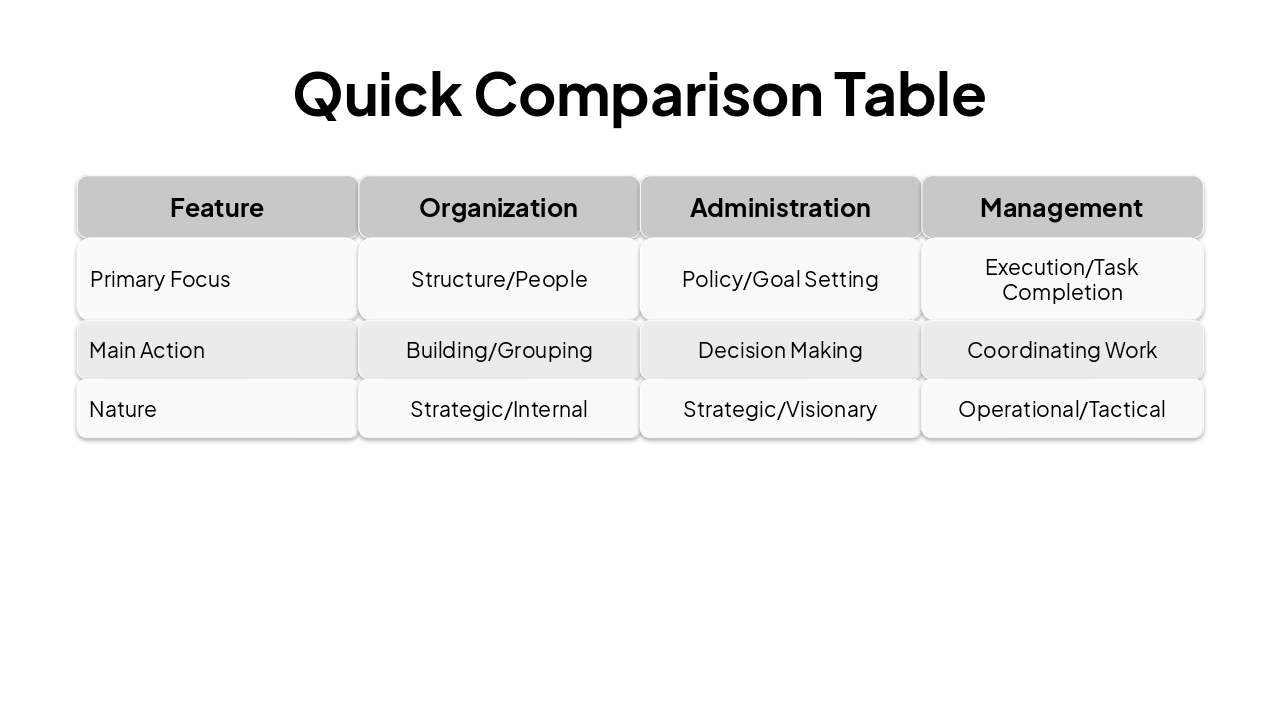 Quick Comparison Table

| Feature | Organization | Administration | Management |
|---|---|---|---|
| Primary Focus | Structure/People | Policy/Goal Setting | Execution/Task Completion |
| Main Action | Building/Grouping | Decision Making | Coordinating Work |
| Nature | Strategic/Internal | Strategic/Visionary | Operational/Tactical |